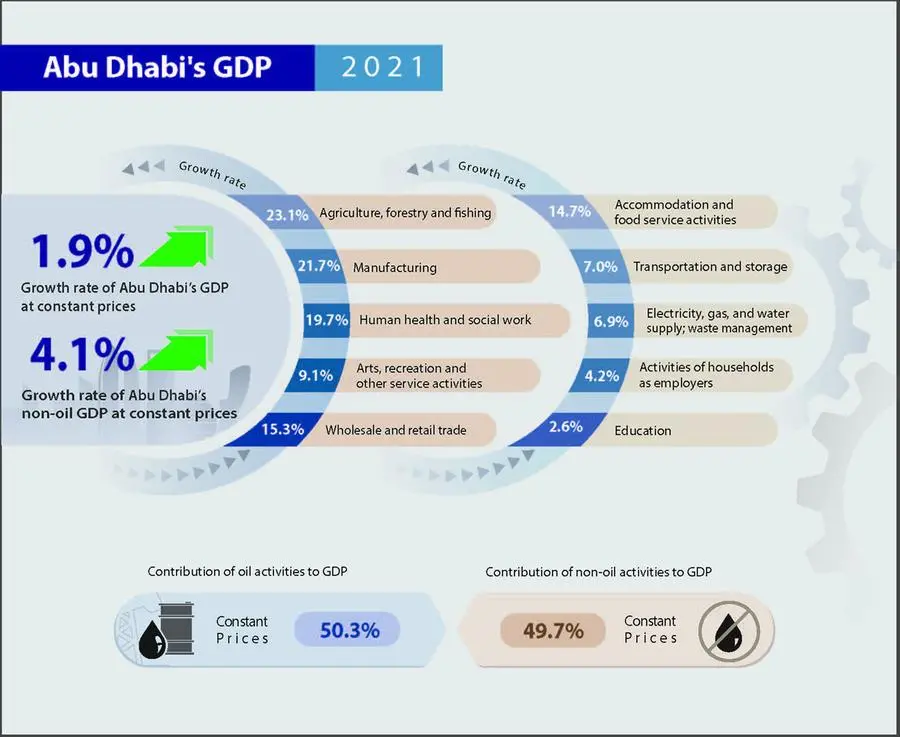 Abu Dhabi's GDP 2021

1.9%
Growth rate of Abu Dhabi's GDP at constant prices

4.1%
Growth rate of Abu Dhabi's non-oil GDP at constant prices

Growth rate

23.1% Agriculture, forestry and fishing
21.7% Manufacturing
19.7% Human health and social work
9.1% Arts, recreation and other service activities
15.3% Wholesale and retail trade

Growth rate

14.7% Accommodation and food service activities
7.0% Transportation and storage
6.9% Electricity, gas, and water supply; waste management
4.2% Activities of households as employers
2.6% Education

Contribution of oil activities to GDP
Constant Prices 50.3%

Contribution of non-oil activities to GDP
49.7% Constant Prices